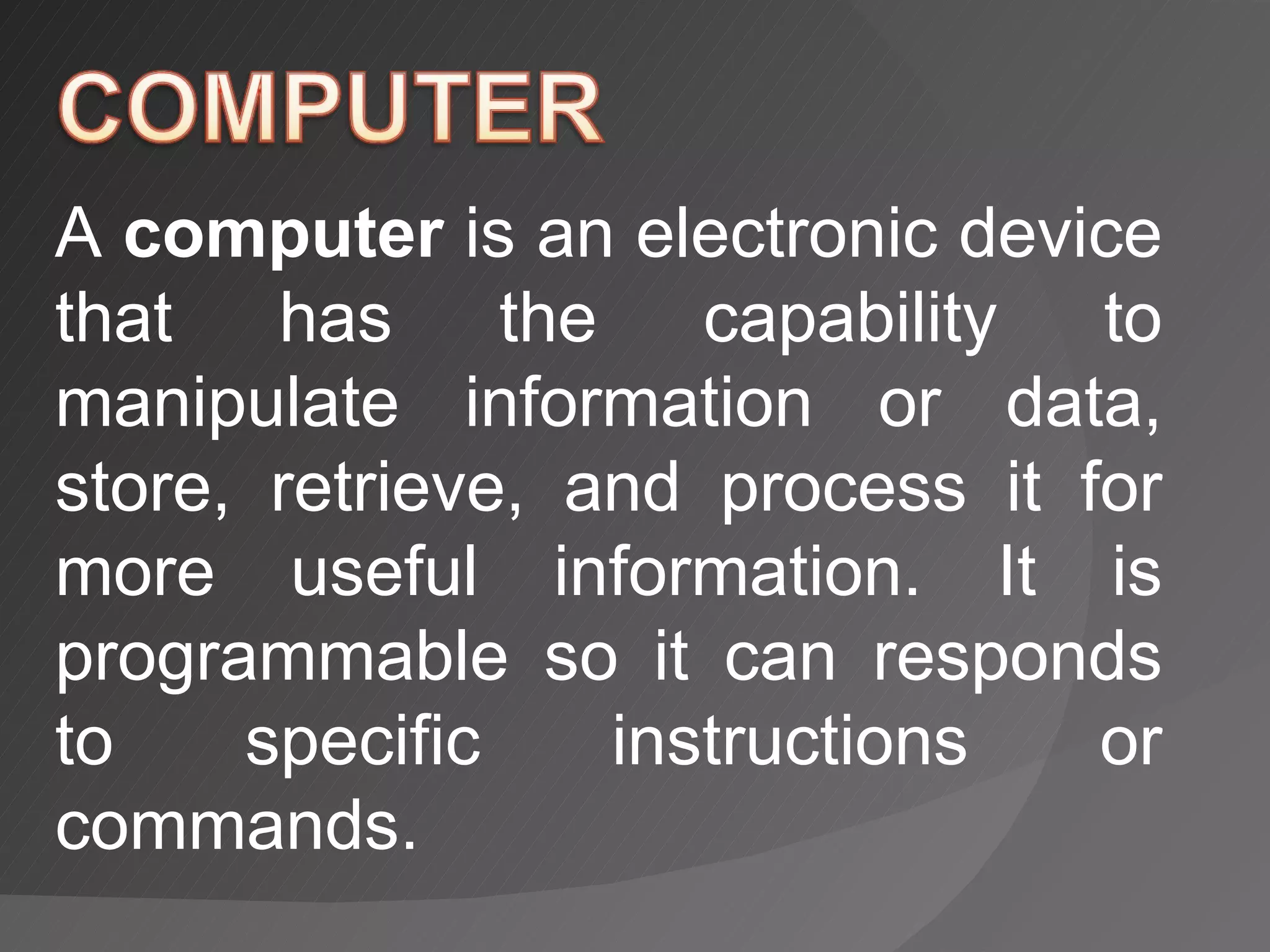 COMPUTER

A computer is an electronic device that has the capability to manipulate information or data, store, retrieve, and process it for more useful information. It is programmable so it can responds to specific instructions or commands.